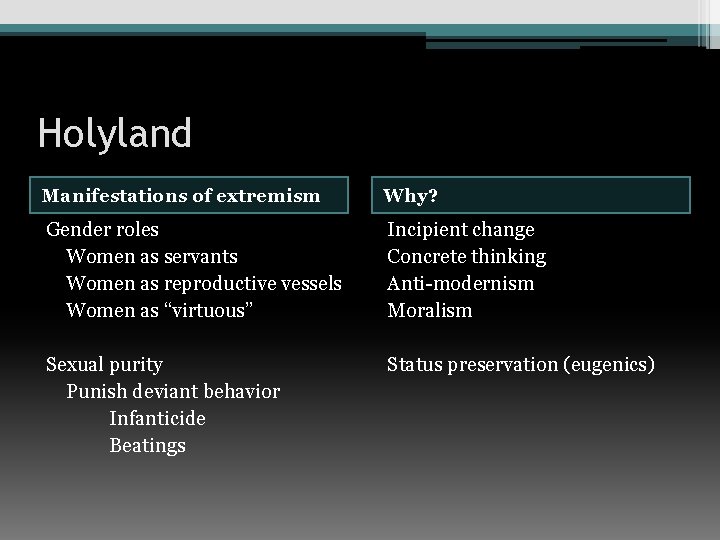 Holyland

Manifestations of extremism

Gender roles
Women as servants
Women as reproductive vessels
Women as “virtuous”

Sexual purity
Punish deviant behavior
Infanticide
Beatings

Why?

Incipient change
Concrete thinking
Anti-modernism
Moralism

Status preservation (eugenics)